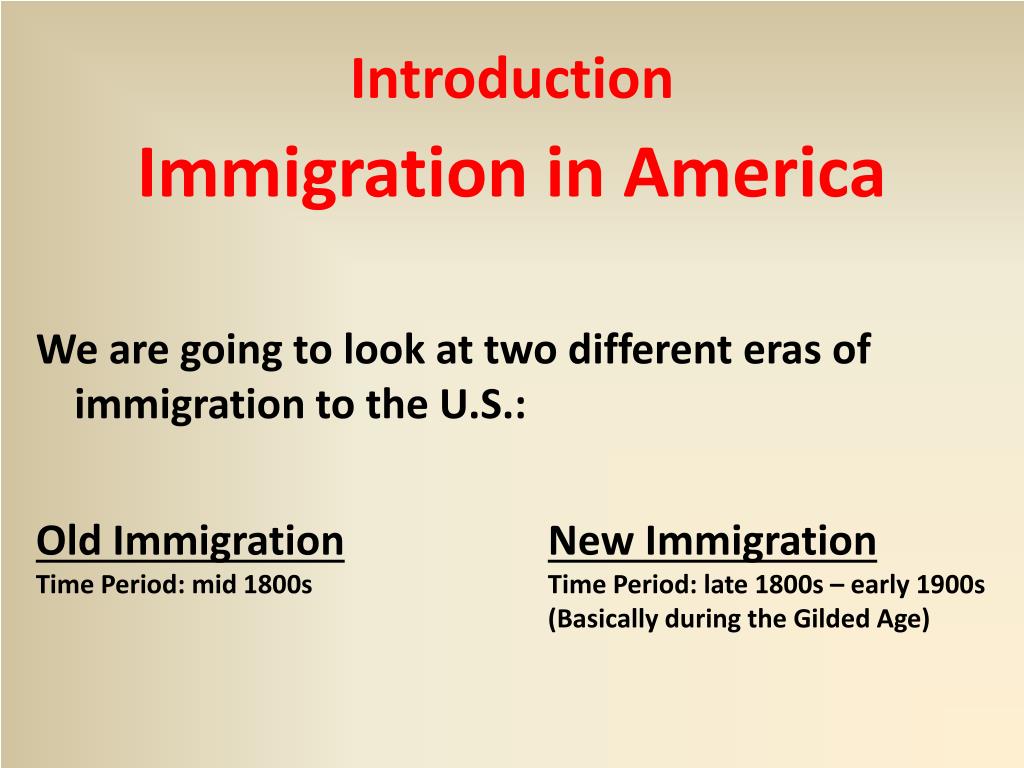 Introduction
Immigration in America

We are going to look at two different eras of immigration to the U.S.:

Old Immigration
Time Period: mid 1800s

New Immigration
Time Period: late 1800s – early 1900s
(Basically during the Gilded Age)